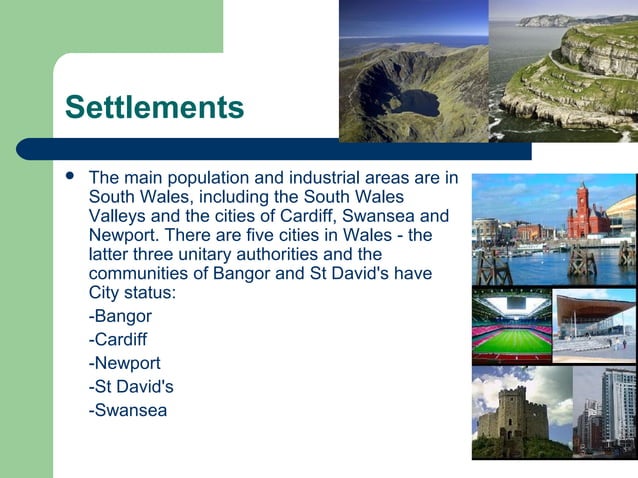 Settlements

• The main population and industrial areas are in South Wales, including the South Wales Valleys and the cities of Cardiff, Swansea and Newport. There are five cities in Wales - the latter three unitary authorities and the communities of Bangor and St David's have City status:

-Bangor
-Cardiff
-Newport
-St David's
-Swansea